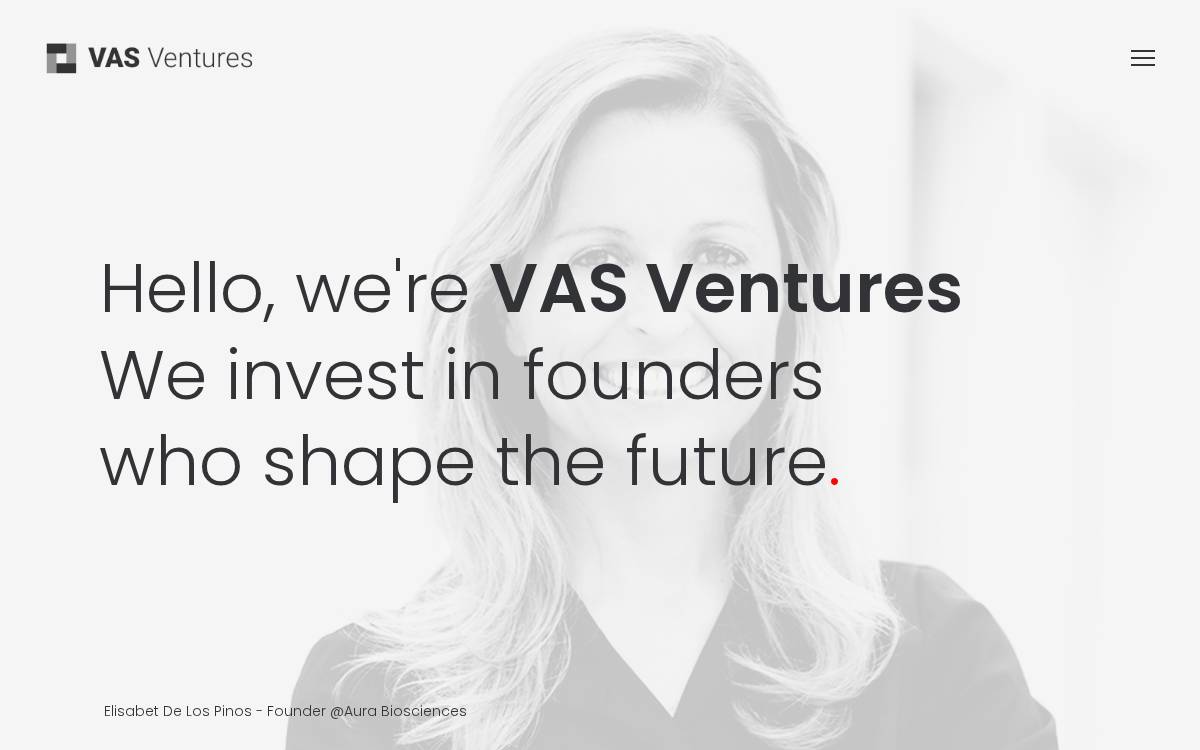 VAS Ventures

Hello, we're VAS Ventures
We invest in founders
who shape the future.

Elisabet De Los Pinos - Founder @Aura Biosciences